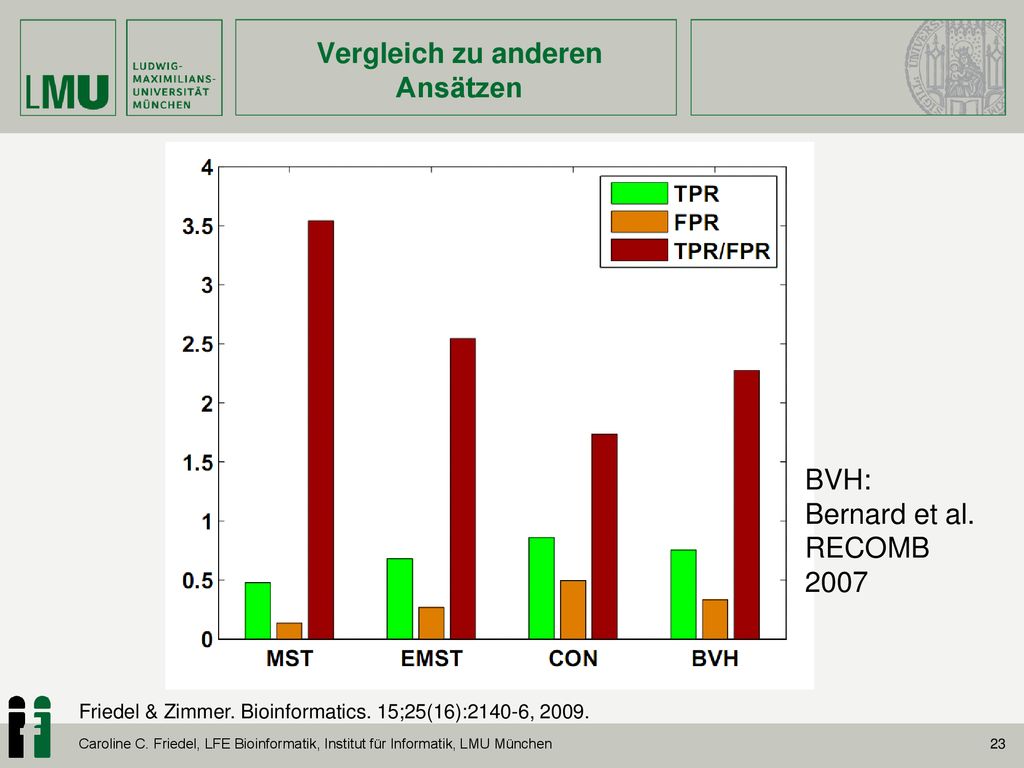 LMU LUDWIG-MAXIMILIANS-UNIVERSITÄT MÜNCHEN

Vergleich zu anderen Ansätzen

4
3.5
3
2.5
2
1.5
1
0.5
0

TPR
FPR
TPR/FPR

MST EMST CON BVH

BVH:
Bernard et al.
RECOMB
2007

Friedel & Zimmer. Bioinformatics. 15;25(16):2140-6, 2009.

Caroline C. Friedel, LFE Bioinformatik, Institut für Informatik, LMU München

23